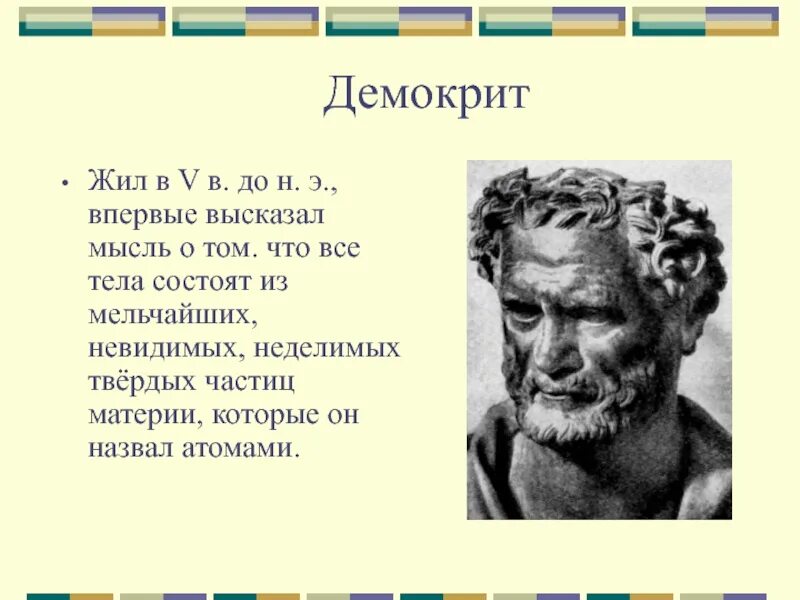 Демокрит

• Жил в V в. до н. э., впервые высказал мысль о том. что все тела состоят из мельчайших, невидимых, неделимых твёрдых частиц материи, которые он назвал атомами.